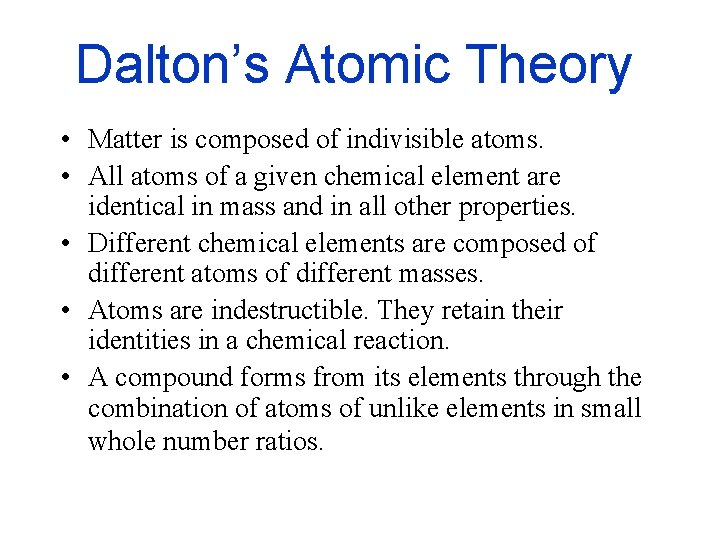 Dalton’s Atomic Theory

• Matter is composed of indivisible atoms.
• All atoms of a given chemical element are identical in mass and in all other properties.
• Different chemical elements are composed of different atoms of different masses.
• Atoms are indestructible. They retain their identities in a chemical reaction.
• A compound forms from its elements through the combination of atoms of unlike elements in small whole number ratios.